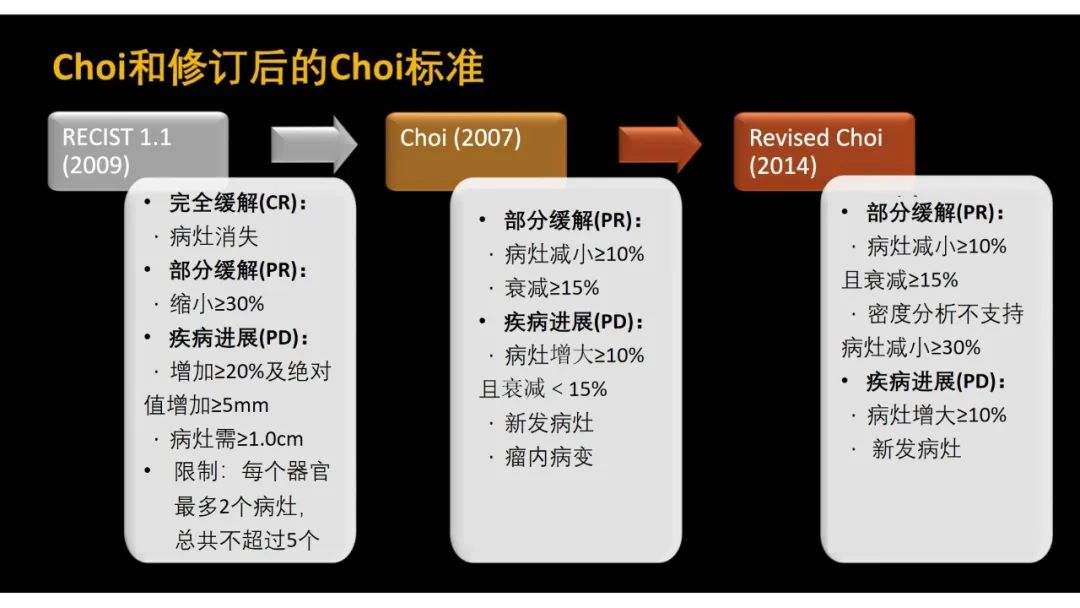 Choi和修订后的Choi标准

RECIST 1.1 (2009)

• 完全缓解(CR)：
· 病灶消失
• 部分缓解(PR)：
· 缩小≥30%
• 疾病进展(PD)：
· 增加≥20%及绝对值增加≥5mm
· 病灶需≥1.0cm
• 限制：每个器官最多2个病灶，总共不超过5个

Choi (2007)

• 部分缓解(PR)：
· 病灶减小≥10%
· 衰减≥15%
• 疾病进展(PD)：
· 病灶增大≥10%且衰减 < 15%
· 新发病灶
· 瘤内病变

Revised Choi (2014)

• 部分缓解(PR)：
· 病灶减小≥10%且衰减≥15%
· 密度分析不支持病灶减小≥30%
• 疾病进展(PD)：
· 病灶增大≥10%
· 新发病灶